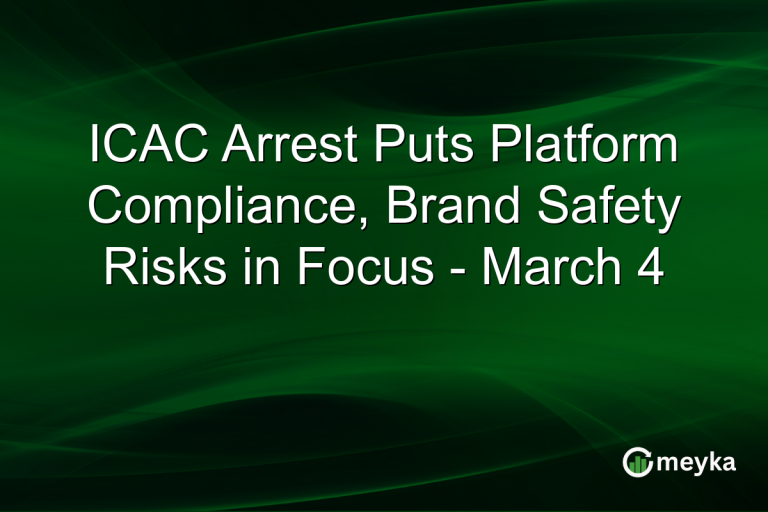 ICAC Arrest Puts Platform Compliance, Brand Safety Risks in Focus - March 4

meyka